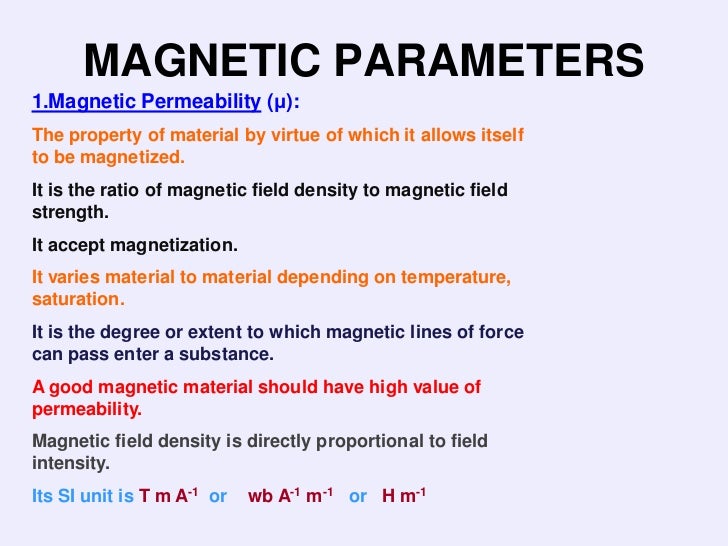 MAGNETIC PARAMETERS

1.Magnetic Permeability (μ):

The property of material by virtue of which it allows itself to be magnetized.

It is the ratio of magnetic field density to magnetic field strength.

It accept magnetization.

It varies material to material depending on temperature, saturation.

It is the degree or extent to which magnetic lines of force can pass enter a substance.

A good magnetic material should have high value of permeability.

Magnetic field density is directly proportional to field intensity.

Its SI unit is T m $A^{-1}$ or wb $A^{-1}$ $m^{-1}$ or H $m^{-1}$